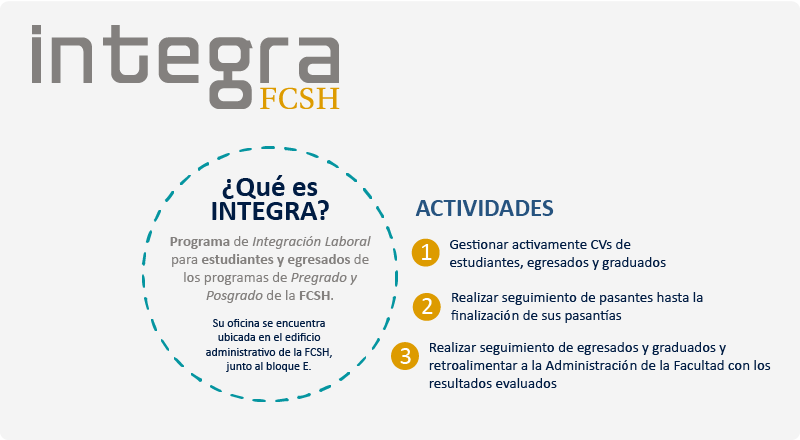 integra
FCSH

¿Qué es INTEGRA?

Programa de Integración Laboral para estudiantes y egresados de los programas de Pregrado y Posgrado de la FCSH.

Su oficina se encuentra ubicada en el edificio administrativo de la FCSH, junto al bloque E.

ACTIVIDADES

1 Gestionar activamente CVs de estudiantes, egresados y graduados

2 Realizar seguimiento de pasantes hasta la finalización de sus pasantías

3 Realizar seguimiento de egresados y graduados y retroalimentar a la Administración de la Facultad con los resultados evaluados